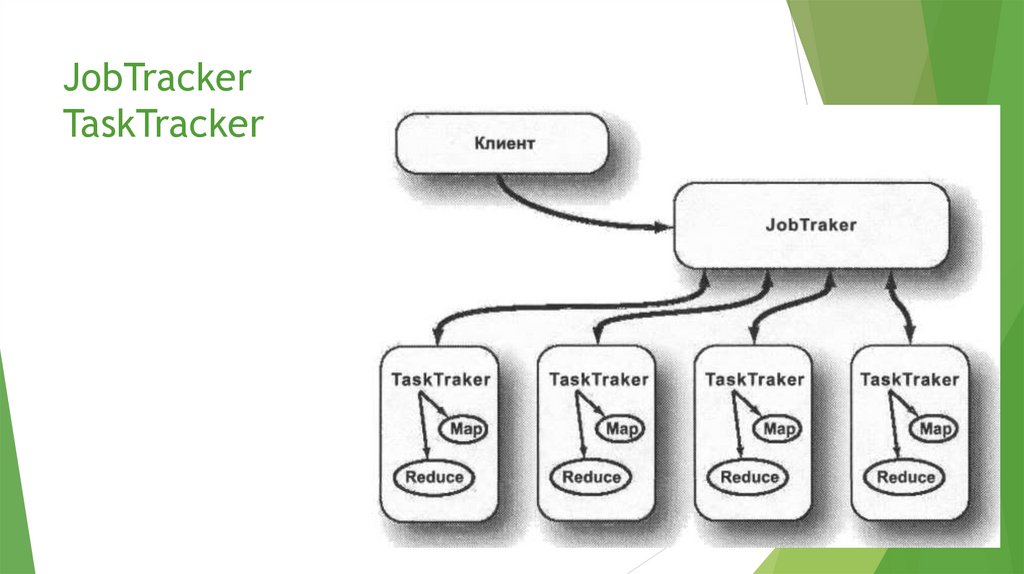 JobTracker
TaskTracker

Клиент

JobTraker

TaskTraker
Map
Reduce

TaskTraker
Map
Reduce

TaskTraker
Map
Reduce

TaskTraker
Map
Reduce